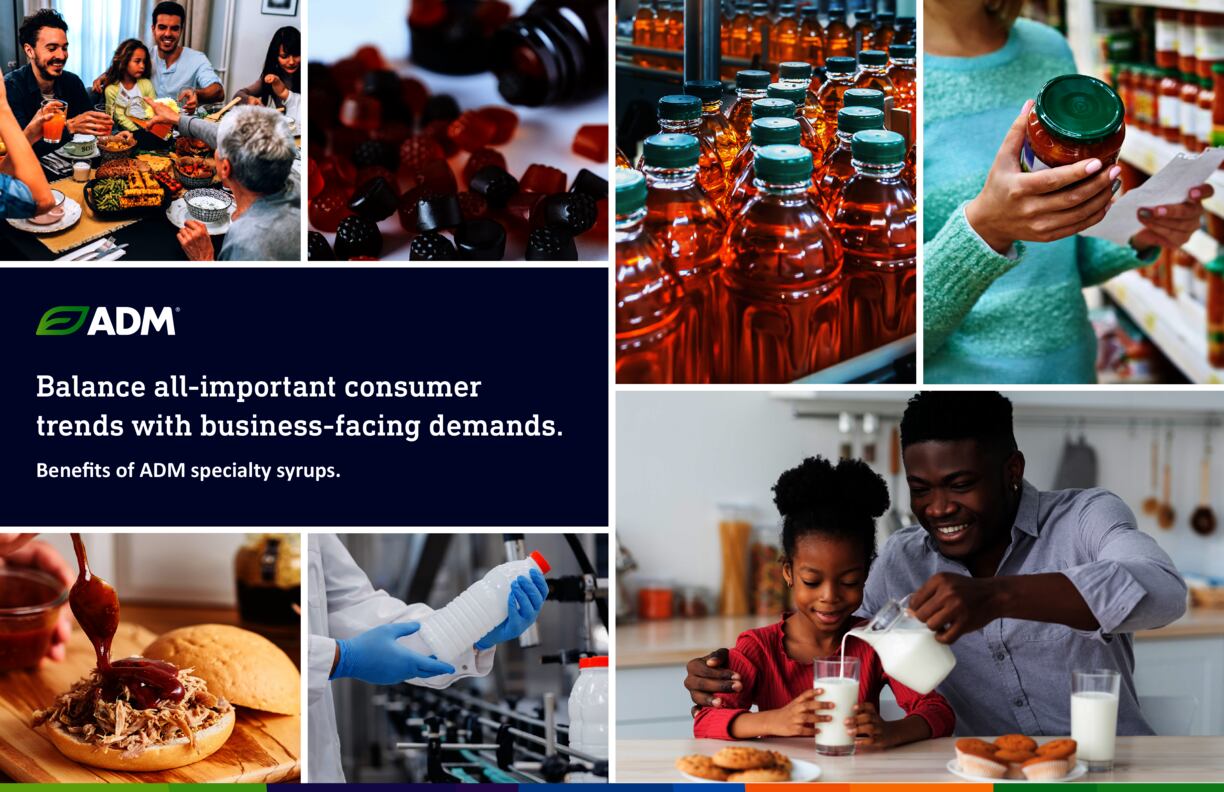 ADM

Balance all-important consumer trends with business-facing demands.

Benefits of ADM specialty syrups.